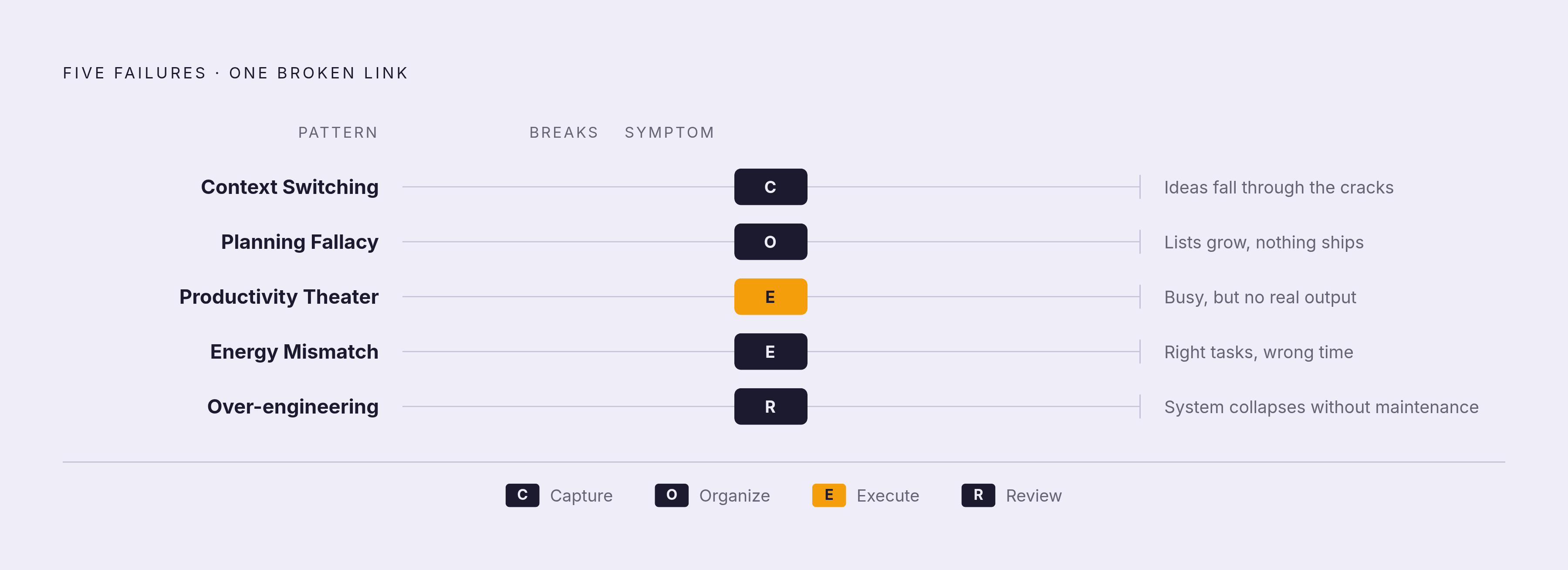 FIVE FAILURES · ONE BROKEN LINK

| PATTERN | BREAKS | SYMPTOM |
|---|---|---|
| Context Switching | C | Ideas fall through the cracks |
| Planning Fallacy | O | Lists grow, nothing ships |
| Productivity Theater | E | Busy, but no real output |
| Energy Mismatch | E | Right tasks, wrong time |
| Over-engineering | R | System collapses without maintenance |

C Capture O Organize E Execute R Review